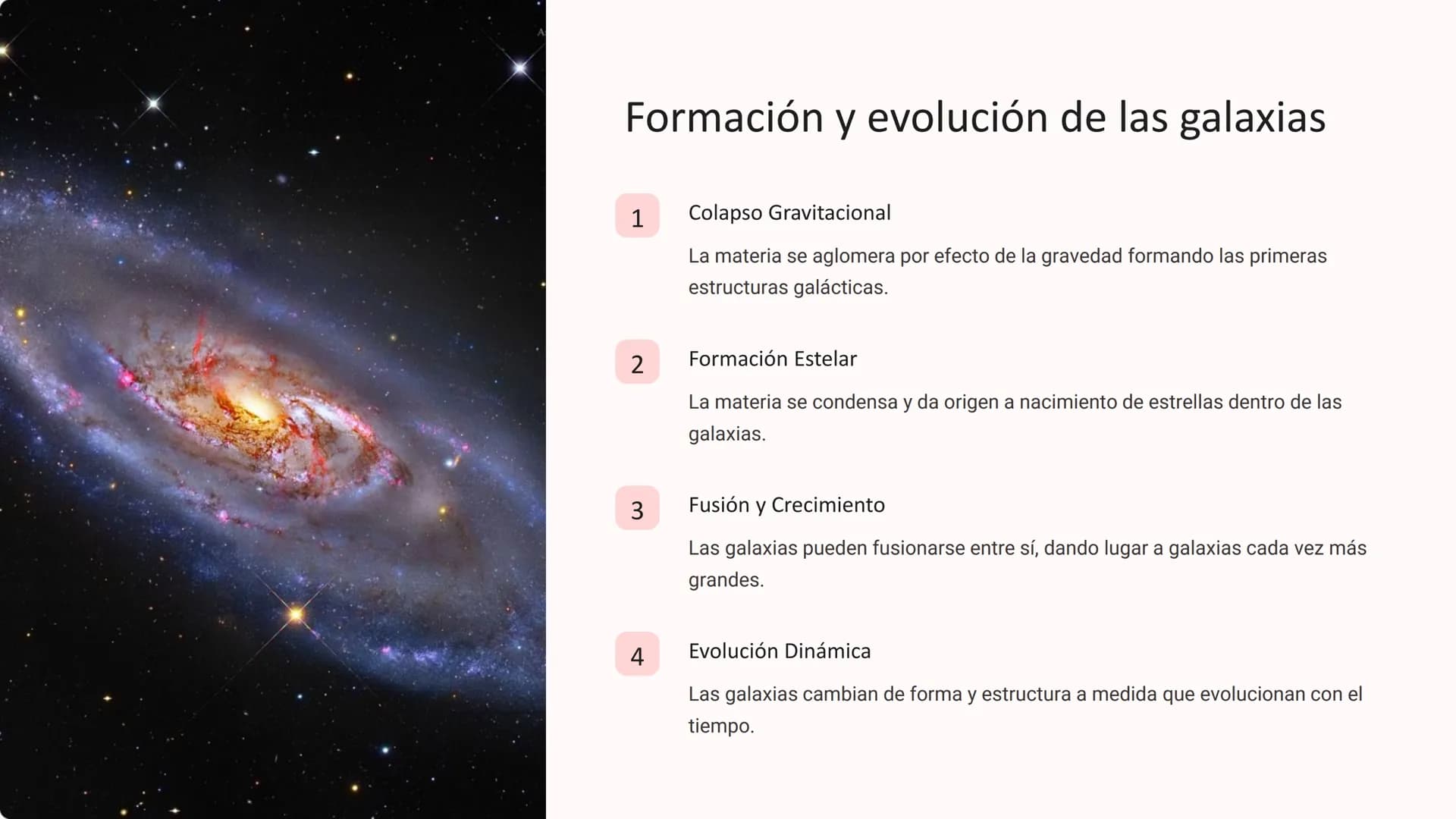 Formación y evolución de las galaxias

1 Colapso Gravitacional

La materia se aglomera por efecto de la gravedad formando las primeras estructuras galácticas.

2 Formación Estelar

La materia se condensa y da origen a nacimiento de estrellas dentro de las galaxias.

3 Fusión y Crecimiento

Las galaxias pueden fusionarse entre sí, dando lugar a galaxias cada vez más grandes.

4 Evolución Dinámica

Las galaxias cambian de forma y estructura a medida que evolucionan con el tiempo.